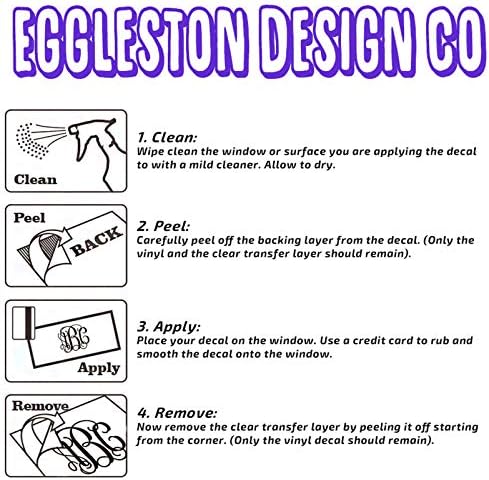 EGGLESTON DESIGN CO

Clean

1. Clean:
Wipe clean the window or surface you are applying the decal to with a mild cleaner. Allow to dry.

Peel

BACK

2. Peel:
Carefully peel off the backing layer from the decal. (Only the vinyl and the clear transfer layer should remain).

ABC

Apply

3. Apply:
Place your decal on the window. Use a credit card to rub and smooth the decal onto the window.

Remove

ABC

4. Remove:
Now remove the clear transfer layer by peeling it off starting from the corner. (Only the vinyl decal should remain).